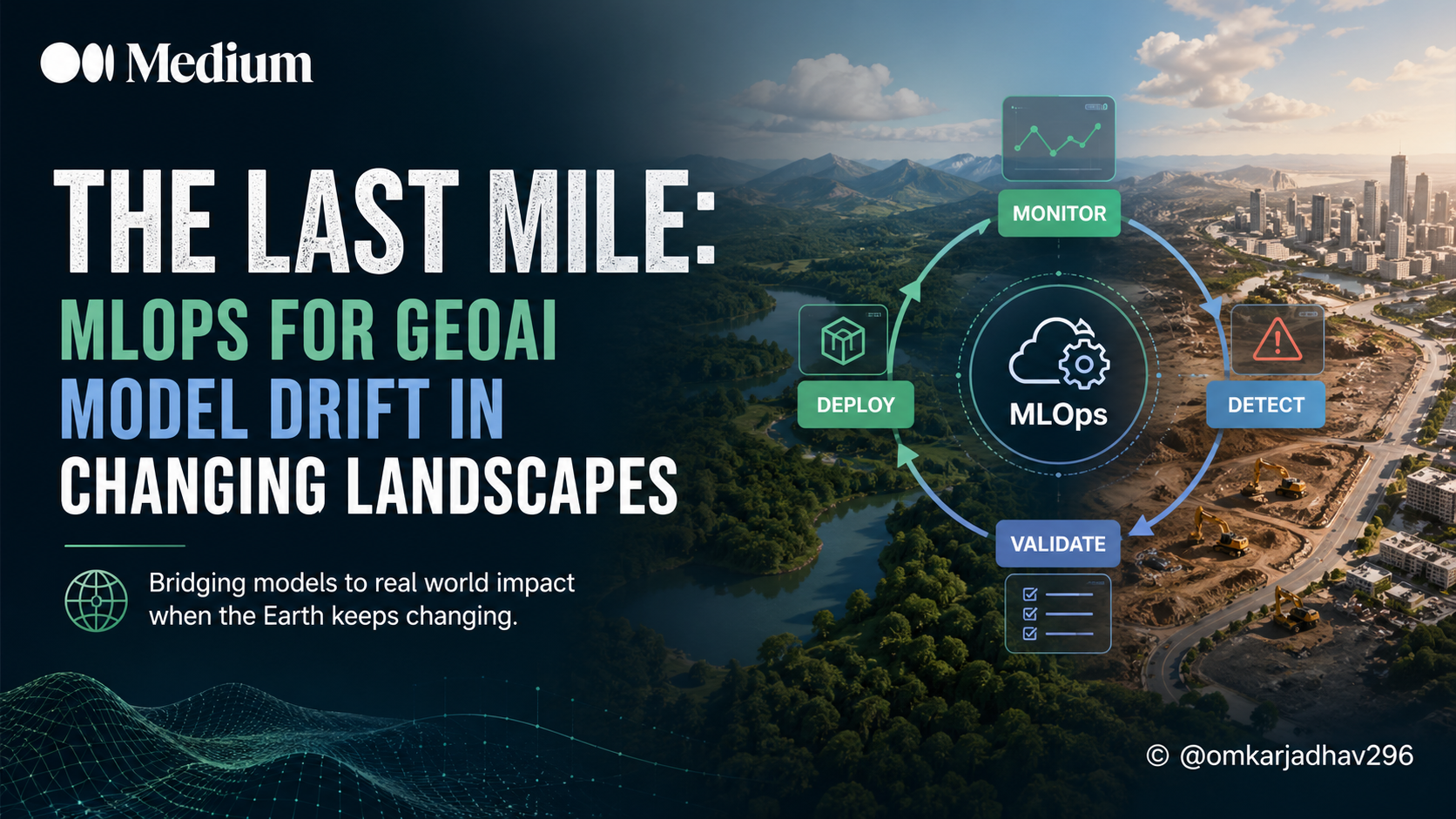 Medium

THE LAST MILE:
MLOPS FOR GEOAI
MODEL DRIFT IN
CHANGING LANDSCAPES

Bridging models to real world impact when the Earth keeps changing.

MONITOR
DETECT
VALIDATE
DEPLOY
MLOps

© @omkarjadhav296